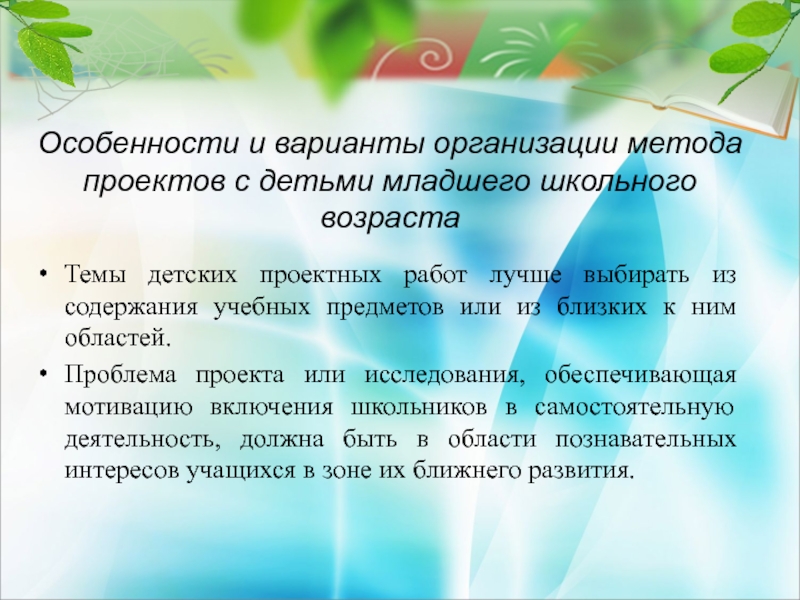 Особенности и варианты организации метода проектов с детьми младшего школьного возраста

• Темы детских проектных работ лучше выбирать из содержания учебных предметов или из близких к ним областей.

• Проблема проекта или исследования, обеспечивающая мотивацию включения школьников в самостоятельную деятельность, должна быть в области познавательных интересов учащихся в зоне их ближнего развития.